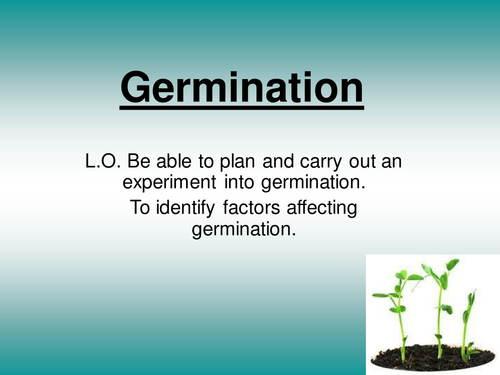 Germination

L.O. Be able to plan and carry out an experiment into germination.

To identify factors affecting germination.